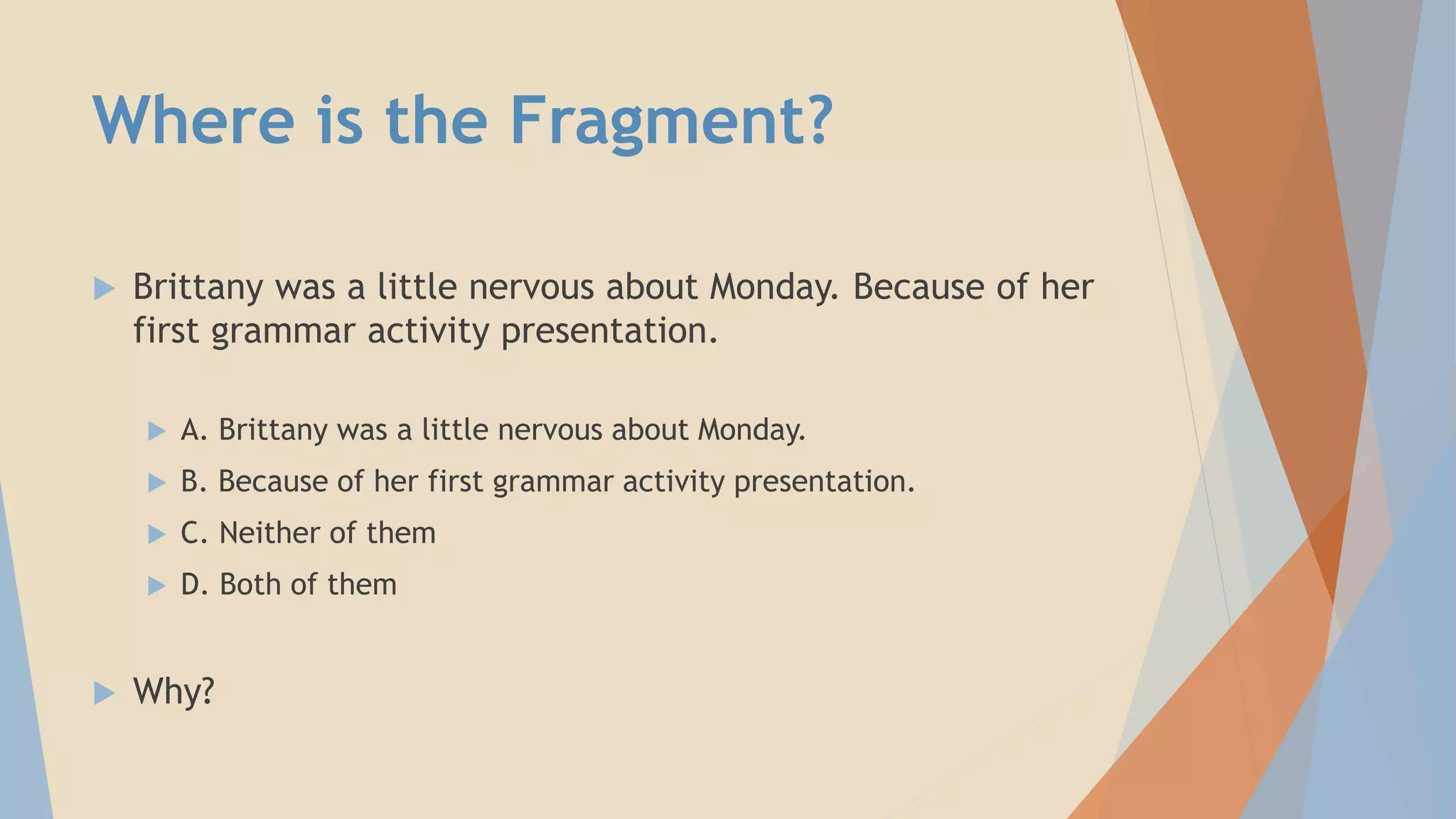 Where is the Fragment?

Brittany was a little nervous about Monday. Because of her first grammar activity presentation.

A. Brittany was a little nervous about Monday.

B. Because of her first grammar activity presentation.

C. Neither of them

D. Both of them

Why?